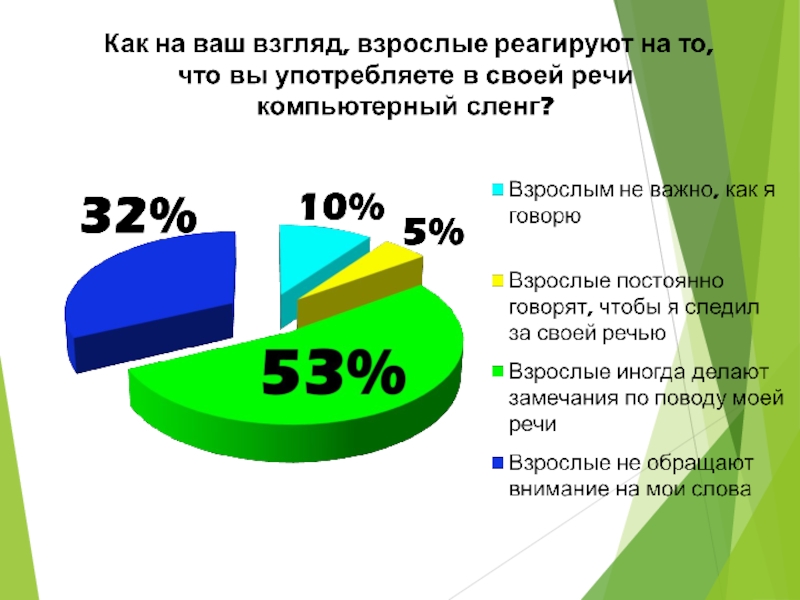 Как на ваш взгляд, взрослые реагируют на то, что вы употребляете в своей речи компьютерный сленг?

32%

10%

5%

53%

Взрослым не важно, как я говорю

Взрослые постоянно говорят, чтобы я следил за своей речью

Взрослые иногда делают замечания по поводу моей речи

Взрослые не обращают внимание на мои слова